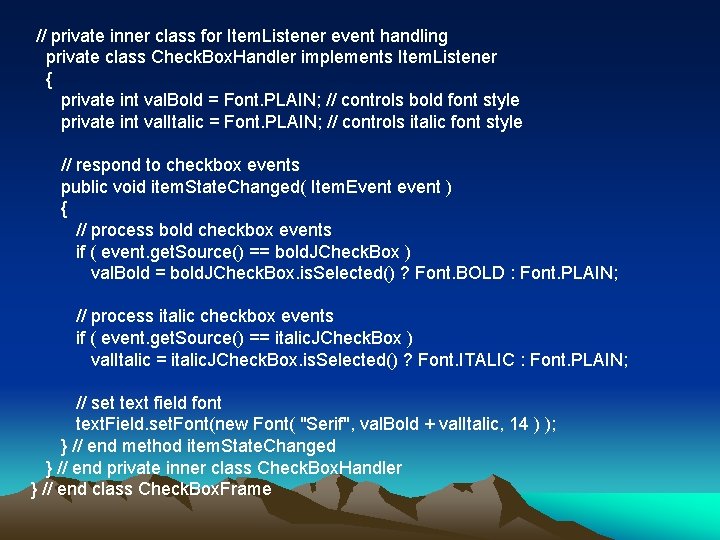 // private inner class for ItemListener event handling
private class CheckBoxHandler implements ItemListener
{
private int valBold = Font.PLAIN; // controls bold font style
private int valItalic = Font.PLAIN; // controls italic font style

// respond to checkbox events
public void itemStateChanged( ItemEvent event )
{
// process bold checkbox events
if ( event.getSource() == boldJCheckBox )
valBold = boldJCheckBox.isSelected() ? Font.BOLD : Font.PLAIN;

// process italic checkbox events
if ( event.getSource() == italicJCheckBox )
valItalic = italicJCheckBox.isSelected() ? Font.ITALIC : Font.PLAIN;

// set text field font
textField.setFont(new Font( "Serif", valBold + valItalic, 14 ) );
} // end method itemStateChanged
} // end private inner class CheckBoxHandler
} // end class CheckBoxFrame